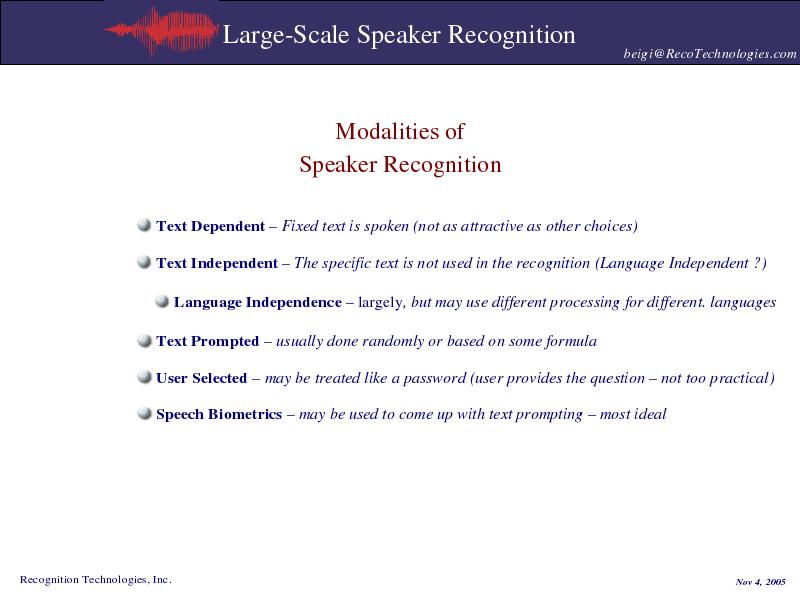 Large-Scale Speaker Recognition

beigi@RecoTechnologies.com

Modalities of
Speaker Recognition

Text Dependent – Fixed text is spoken (not as attractive as other choices)

Text Independent – The specific text is not used in the recognition (Language Independent ?)

Language Independence – largely, but may use different processing for different. languages

Text Prompted – usually done randomly or based on some formula

User Selected – may be treated like a password (user provides the question – not too practical)

Speech Biometrics – may be used to come up with text prompting – most ideal

Recognition Technologies, Inc.

Nov 4, 2005